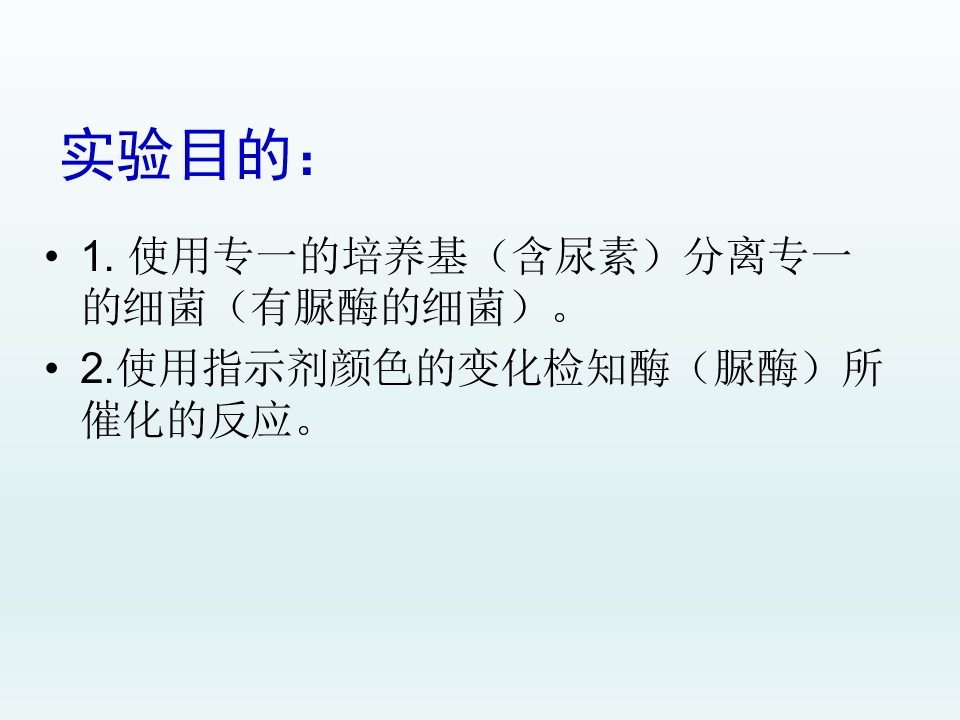 实验目的：

• 1. 使用专一的培养基（含尿素）分离专一的细菌（有脲酶的细菌）。

• 2.使用指示剂颜色的变化检知酶（脲酶）所催化的反应。